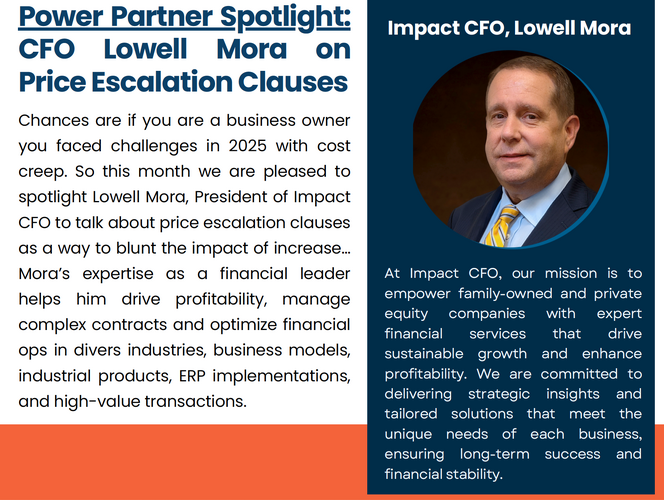 Power Partner Spotlight: CFO Lowell Mora on Price Escalation Clauses

Chances are if you are a business owner you faced challenges in 2025 with cost creep. So this month we are pleased to spotlight Lowell Mora, President of Impact CFO to talk about price escalation clauses as a way to blunt the impact of increase... Mora's expertise as a financial leader helps him drive profitability, manage complex contracts and optimize financial ops in divers industries, business models, industrial products, ERP implementations, and high-value transactions.

Impact CFO, Lowell Mora

At Impact CFO, our mission is to empower family-owned and private equity companies with expert financial services that drive sustainable growth and enhance profitability. We are committed to delivering strategic insights and tailored solutions that meet the unique needs of each business, ensuring long-term success and financial stability.